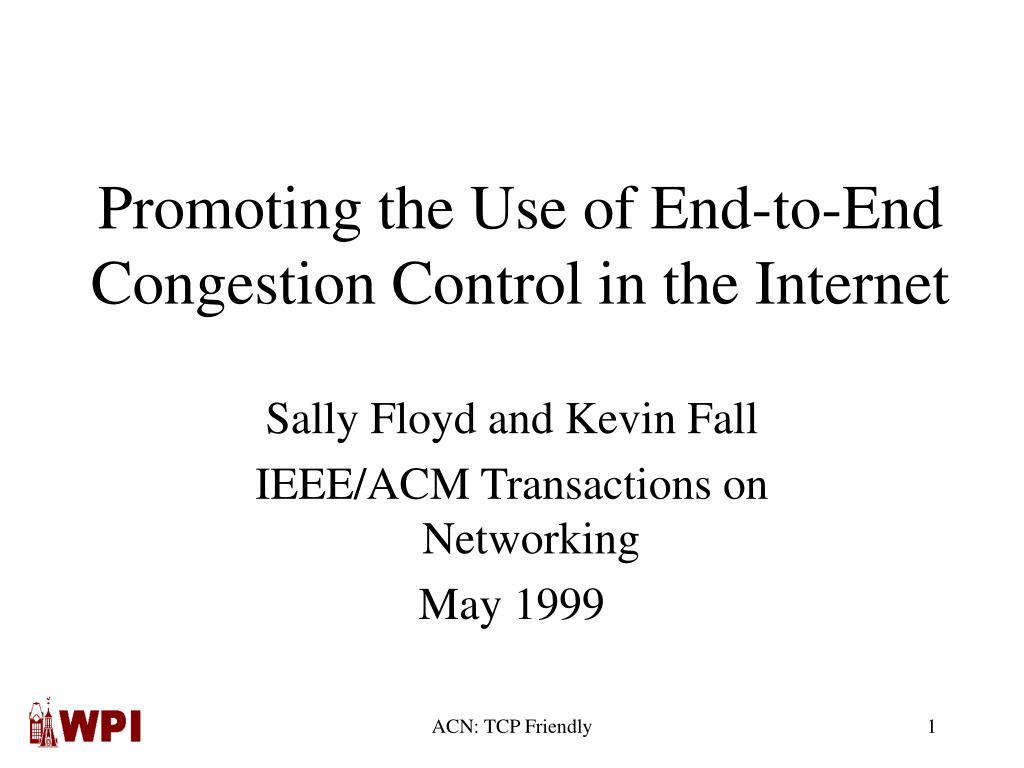 Promoting the Use of End-to-End Congestion Control in the Internet

Sally Floyd and Kevin Fall

IEEE/ACM Transactions on Networking

May 1999

WPI

ACN: TCP Friendly

1